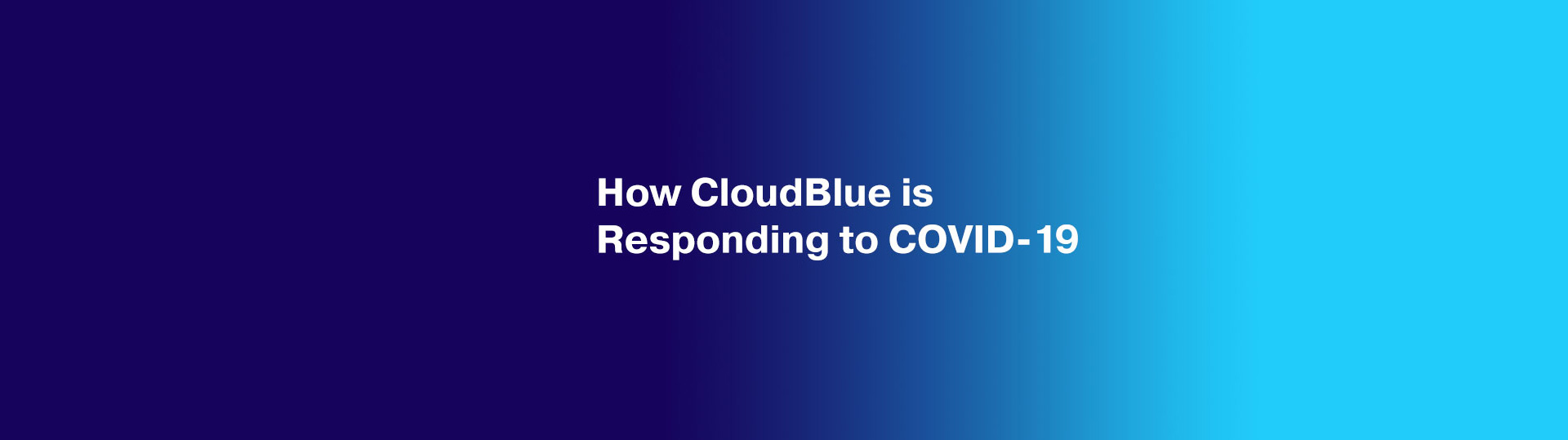 How CloudBlue is
Responding to COVID-19